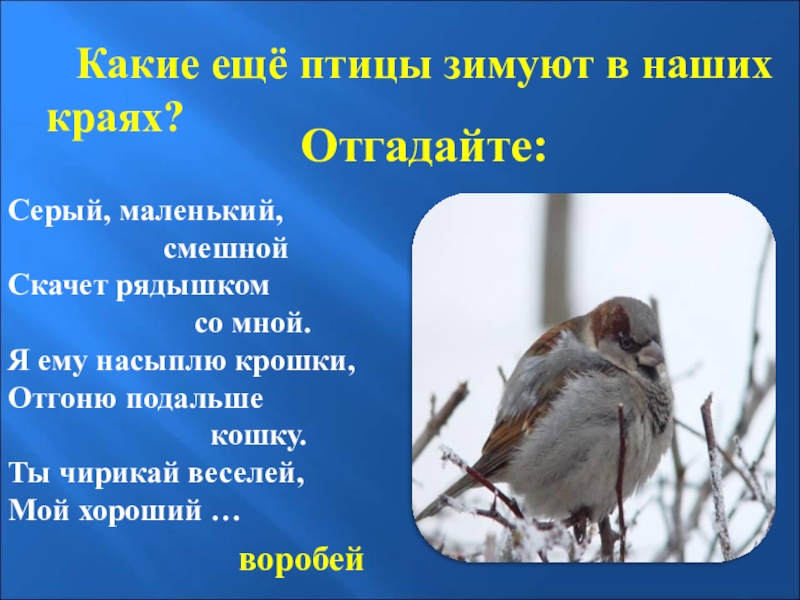 Какие ещё птицы зимуют в наших краях?

Отгадайте:

Серый, маленький, смешной
Скачет рядышком со мной.
Я ему насыплю крошки,
Отгоню подальше кошку.
Ты чирикай веселей,
Мой хороший …

воробей